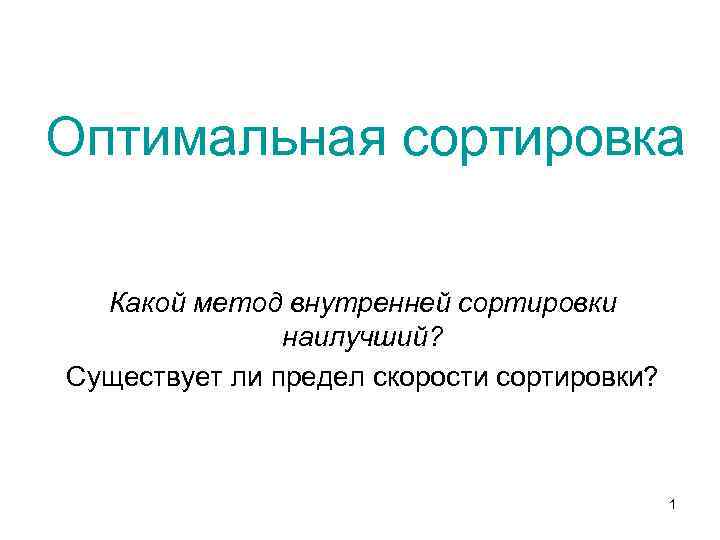 Оптимальная сортировка

Какой метод внутренней сортировки наилучший?

Существует ли предел скорости сортировки?

1